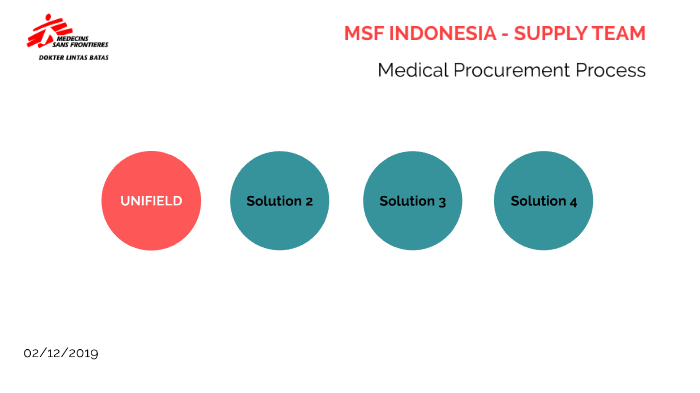 MEDECINS SANS FRONTIERES
DOKTER LINTAS BATAS

MSF INDONESIA - SUPPLY TEAM

Medical Procurement Process

UNIFIELD

Solution 2

Solution 3

Solution 4

02/12/2019